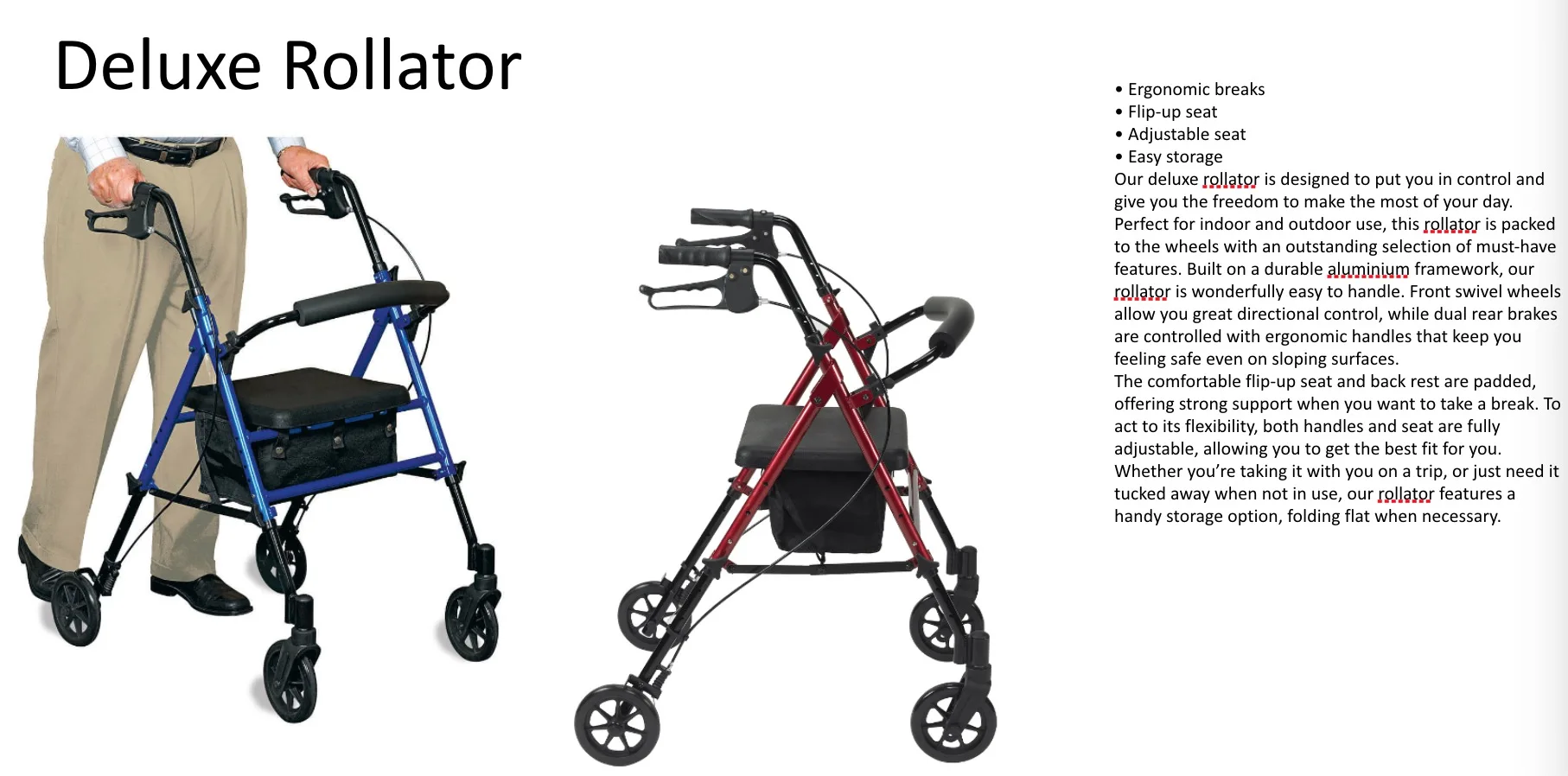 Deluxe Rollator

• Ergonomic breaks
• Flip-up seat
• Adjustable seat
• Easy storage
Our deluxe rollator is designed to put you in control and give you the freedom to make the most of your day. Perfect for indoor and outdoor use, this rollator is packed to the wheels with an outstanding selection of must-have features. Built on a durable aluminium framework, our rollator is wonderfully easy to handle. Front swivel wheels allow you great directional control, while dual rear brakes are controlled with ergonomic handles that keep you feeling safe even on sloping surfaces.
The comfortable flip-up seat and back rest are padded, offering strong support when you want to take a break. To act to its flexibility, both handles and seat are fully adjustable, allowing you to get the best fit for you.
Whether you're taking it with you on a trip, or just need it tucked away when not in use, our rollator features a handy storage option, folding flat when necessary.